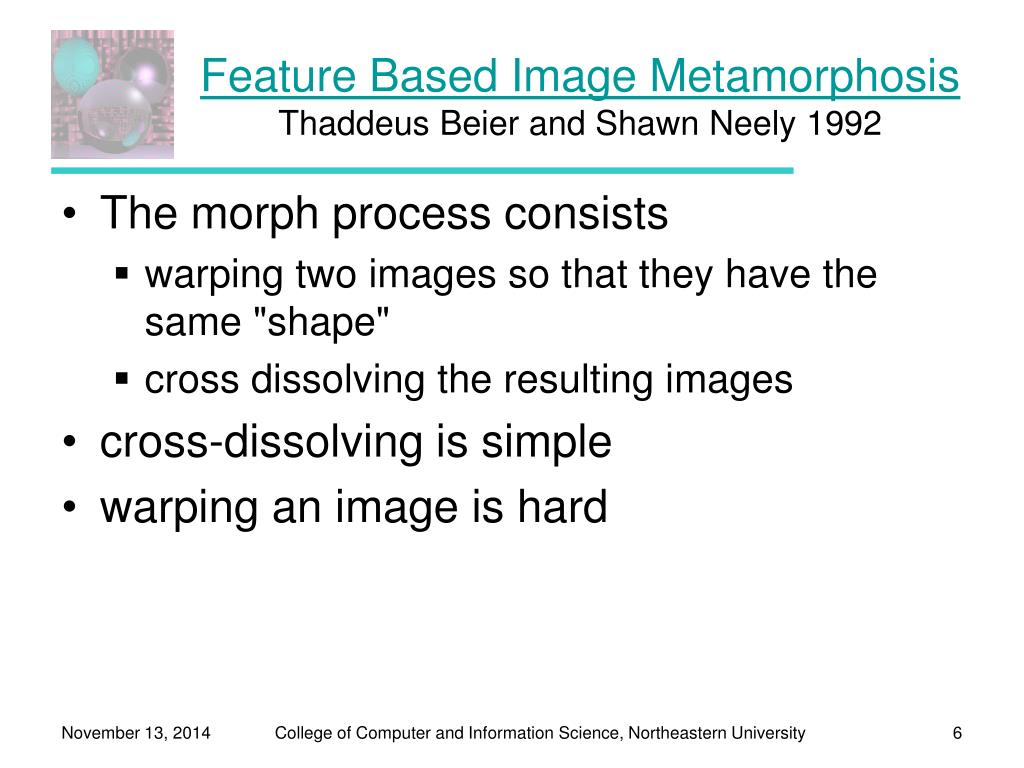 Feature Based Image Metamorphosis
Thaddeus Beier and Shawn Neely 1992

• The morph process consists
 ▪ warping two images so that they have the same "shape"
 ▪ cross dissolving the resulting images
• cross-dissolving is simple
• warping an image is hard

November 13, 2014 College of Computer and Information Science, Northeastern University 6